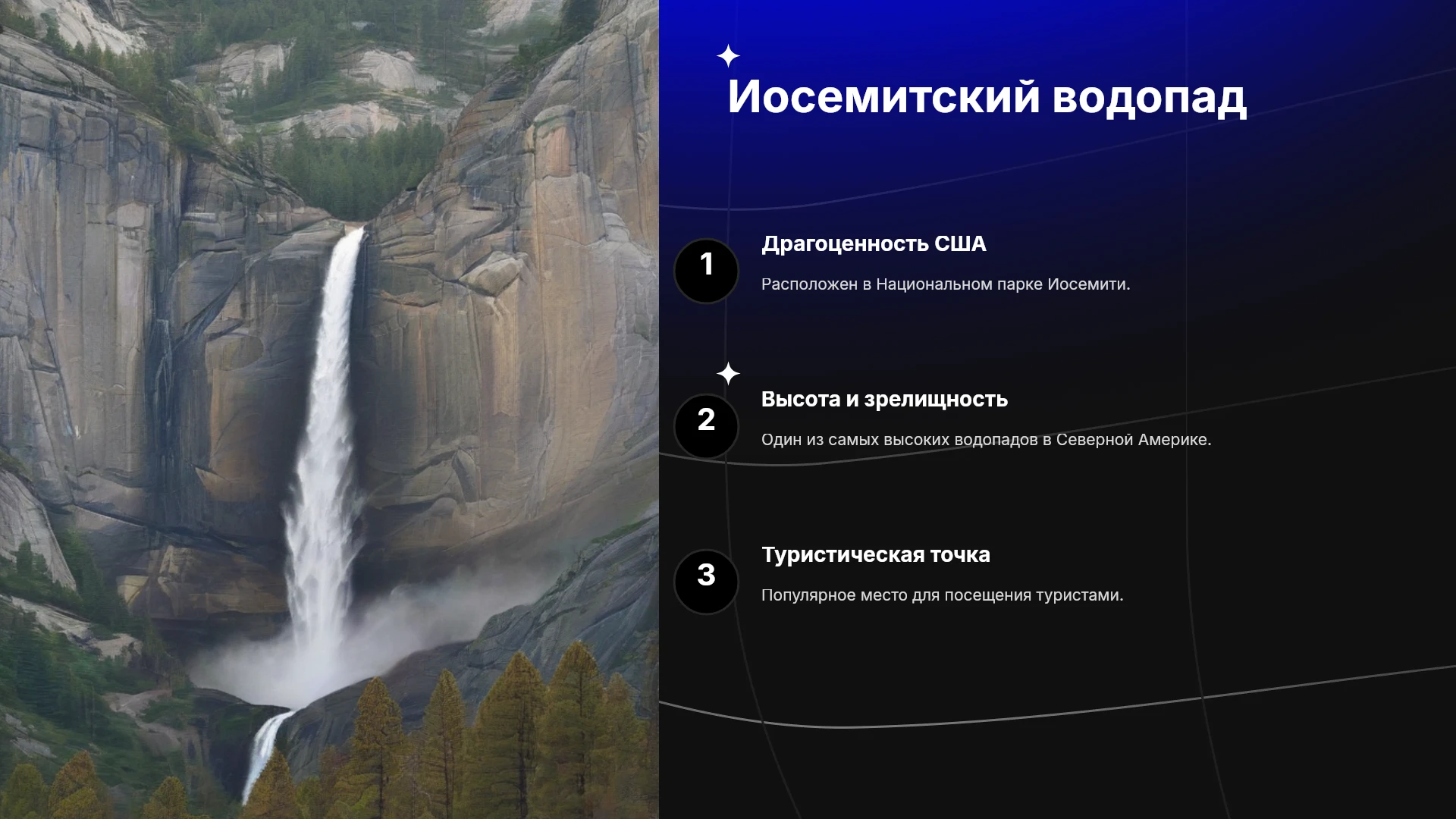 Иосемитский водопад

1

Драгоценность США

Расположен в Национальном парке Иосемити.

2

Высота и зрелищность

Один из самых высоких водопадов в Северной Америке.

3

Туристическая точка

Популярное место для посещения туристами.